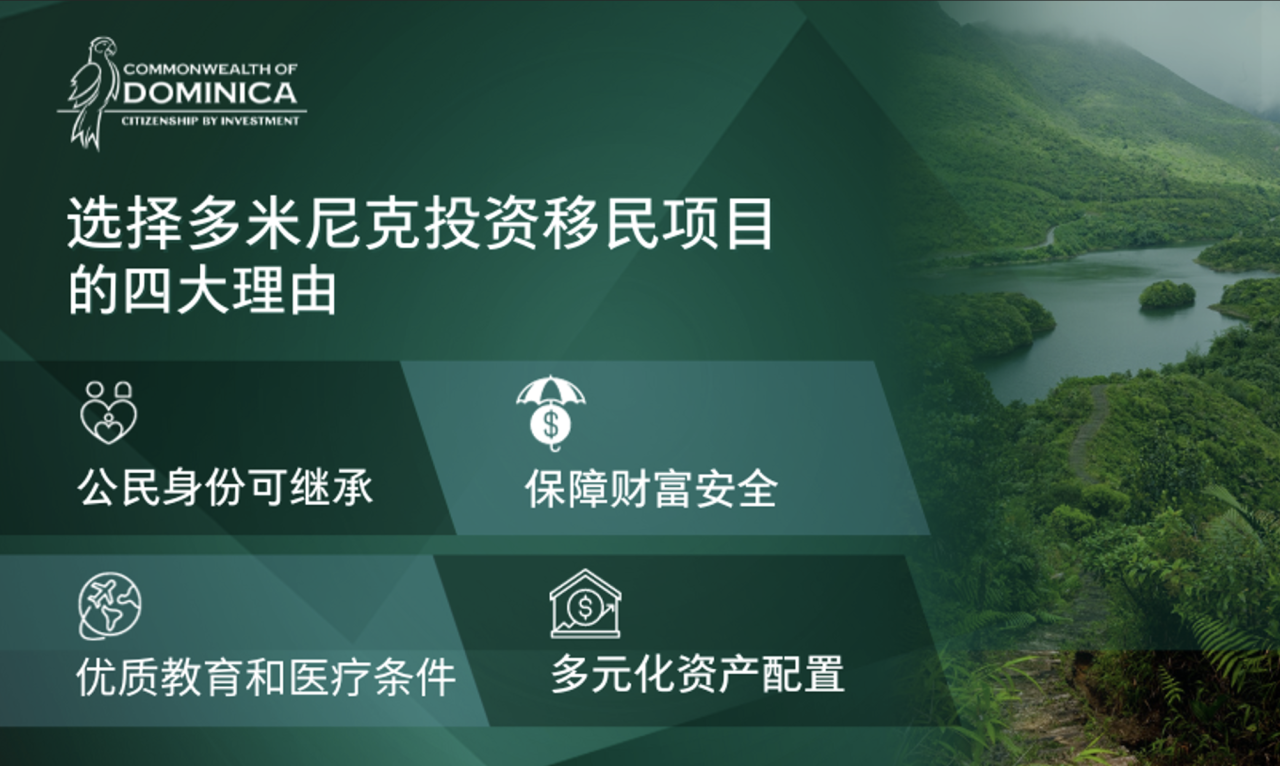 COMMONWEALTH OF
DOMINICA
CITIZENSHIP BY INVESTMENT

选择多米尼克投资移民项目的四大理由

公民身份可继承

保障财富安全

优质教育和医疗条件

多元化资产配置